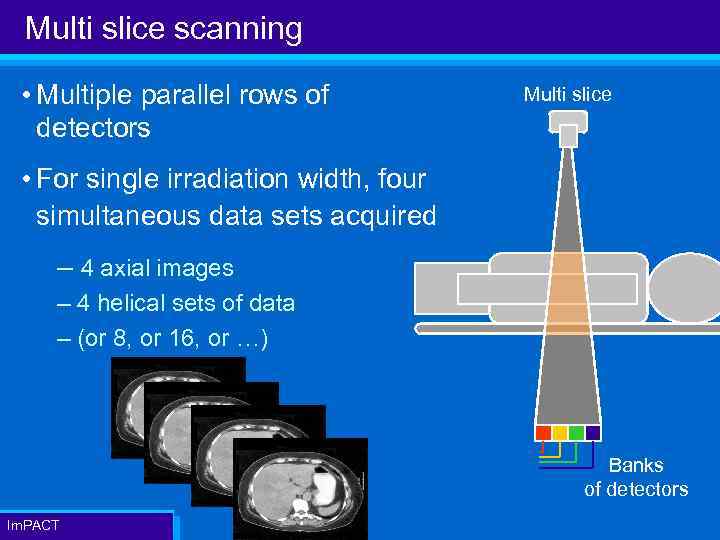 Multi slice scanning

• Multiple parallel rows of detectors

• For single irradiation width, four simultaneous data sets acquired

– 4 axial images
– 4 helical sets of data
– (or 8, or 16, or …)

Multi slice

Banks of detectors

ImPACT